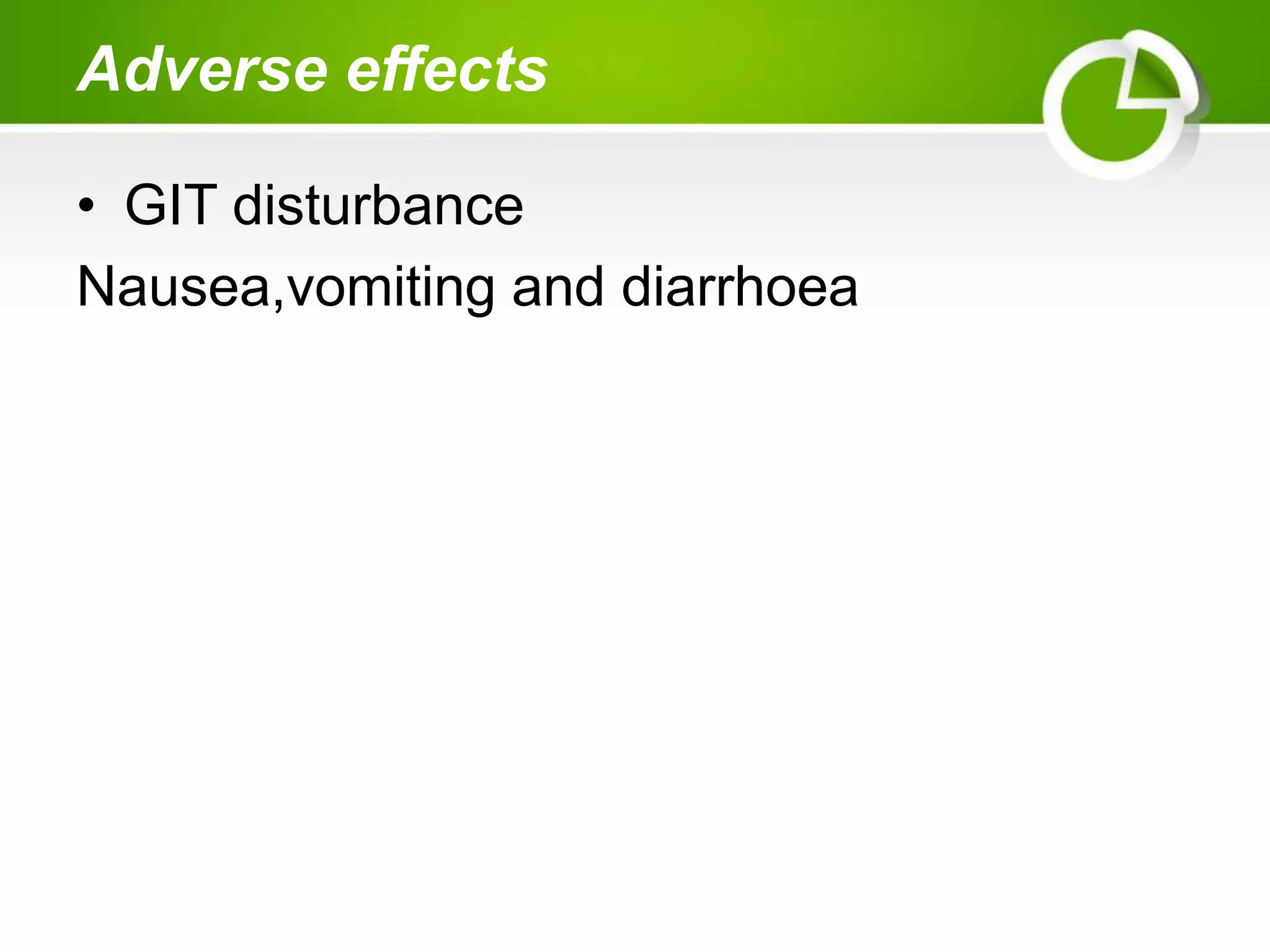 Adverse effects

• GIT disturbance

Nausea,vomiting and diarrhoea